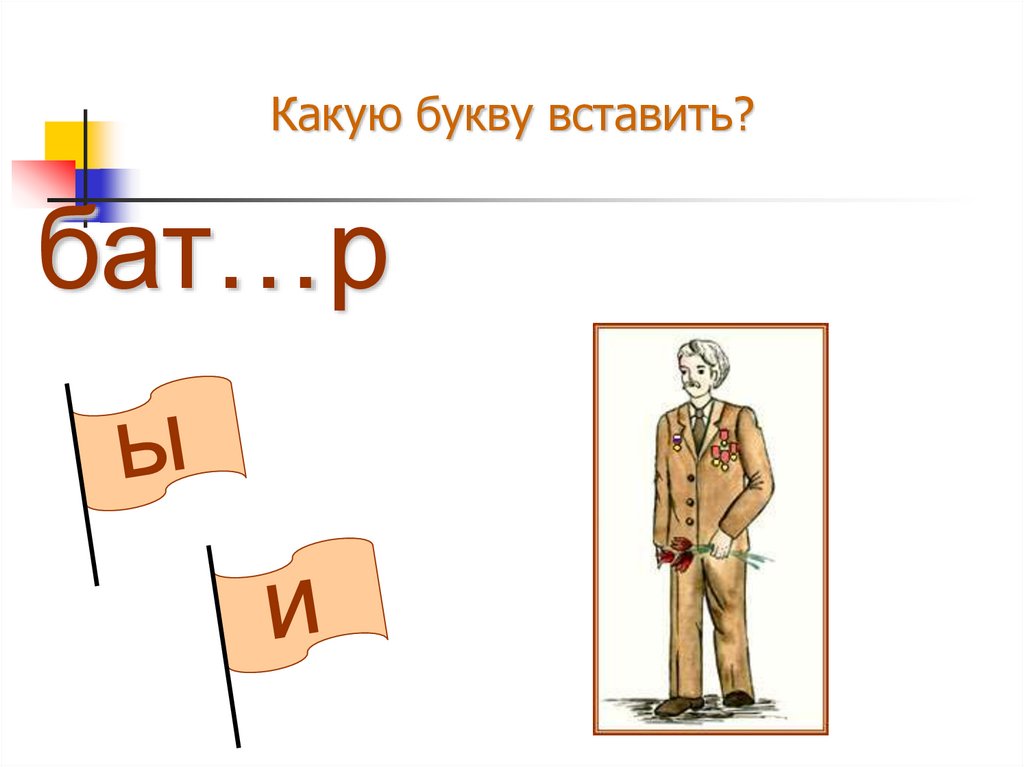 Какую букву вставить?

бат…р

ы

и